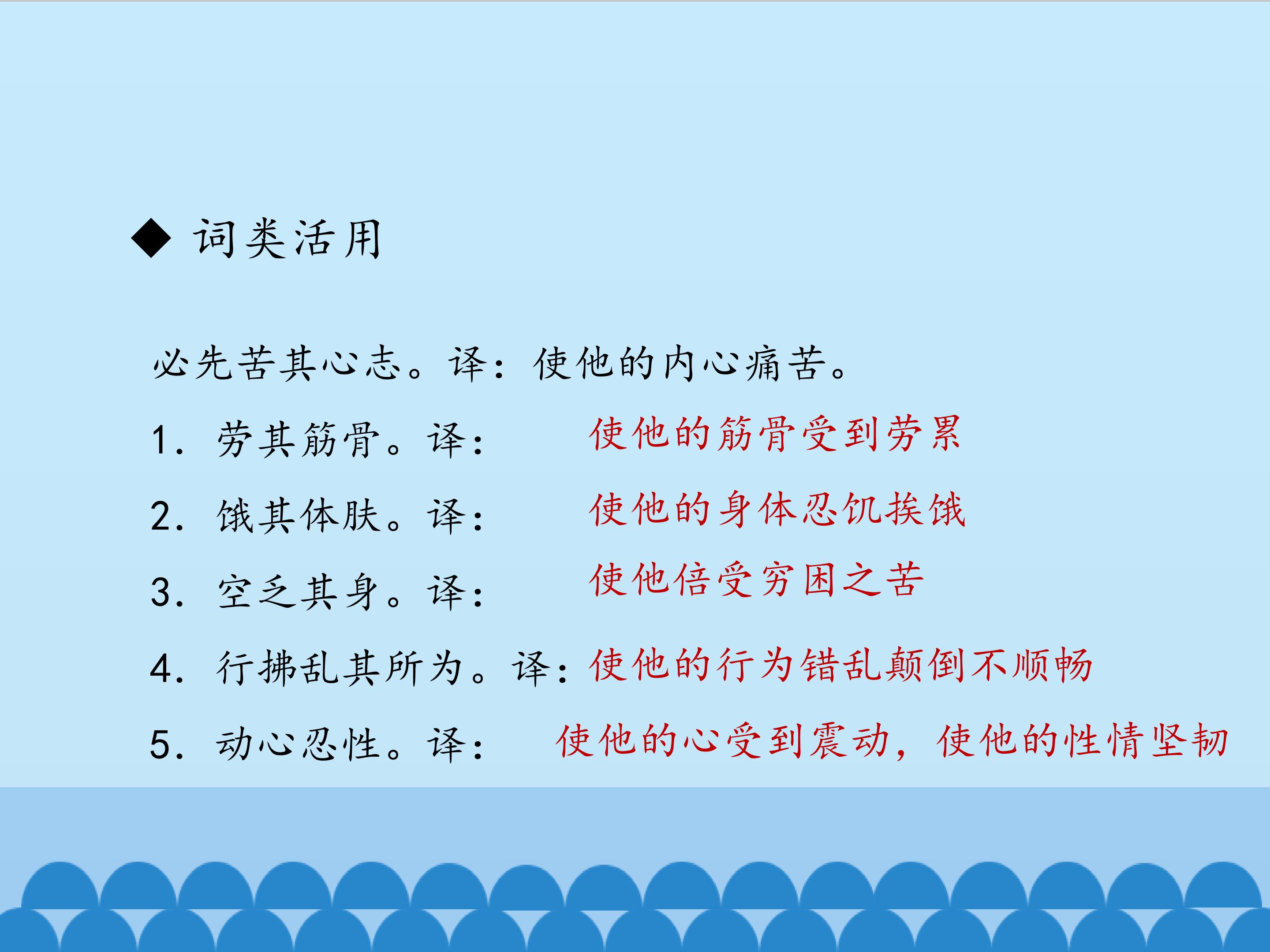 ◆ 词类活用

必先苦其心志。译：使他的内心痛苦。

1.劳其筋骨。译： 使他的筋骨受到劳累

2.饿其体肤。译： 使他的身体忍饥挨饿

3.空乏其身。译： 使他倍受穷困之苦

4.行拂乱其所为。译：使他的行为错乱颠倒不顺畅

5.动心忍性。译： 使他的心受到震动，使他的性情坚韧